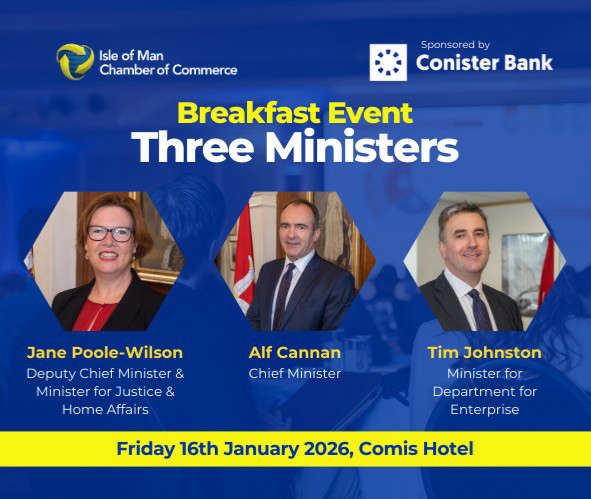 Isle of Man
Chamber of Commerce

Sponsored by
Conister Bank

Breakfast Event
Three Ministers

Jane Poole-Wilson
Deputy Chief Minister & Minister for Justice & Home Affairs

Alf Cannan
Chief Minister

Tim Johnston
Minister for Department for Enterprise

Friday 16th January 2026, Comis Hotel